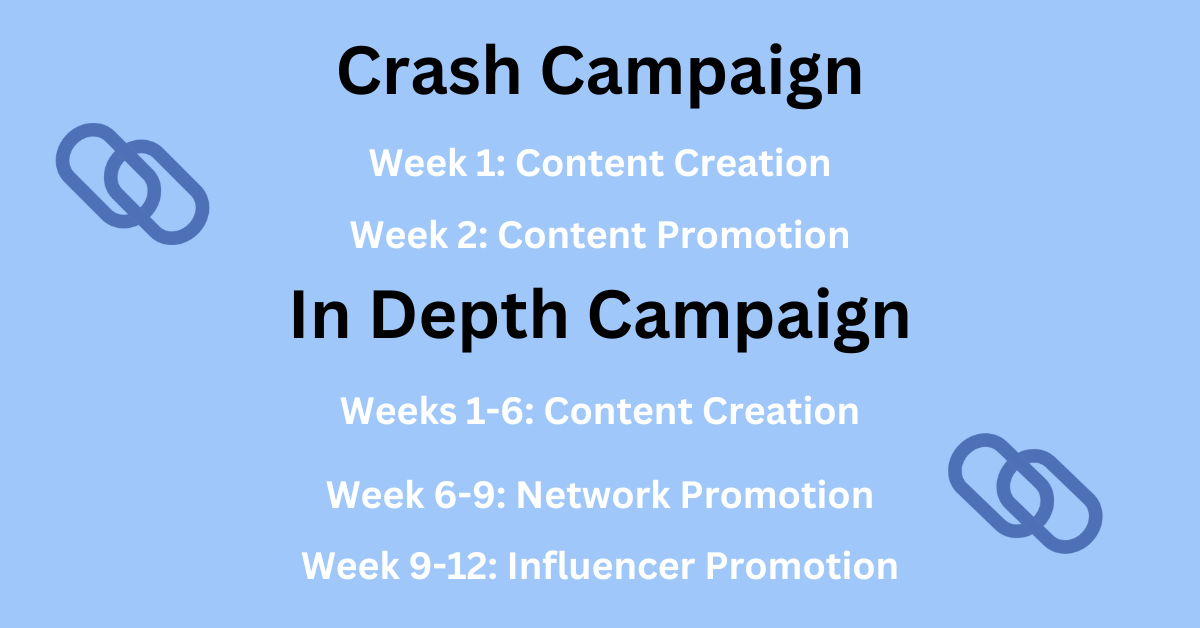 Crash Campaign

Week 1: Content Creation

Week 2: Content Promotion

In Depth Campaign

Weeks 1-6: Content Creation

Week 6-9: Network Promotion

Week 9-12: Influencer Promotion